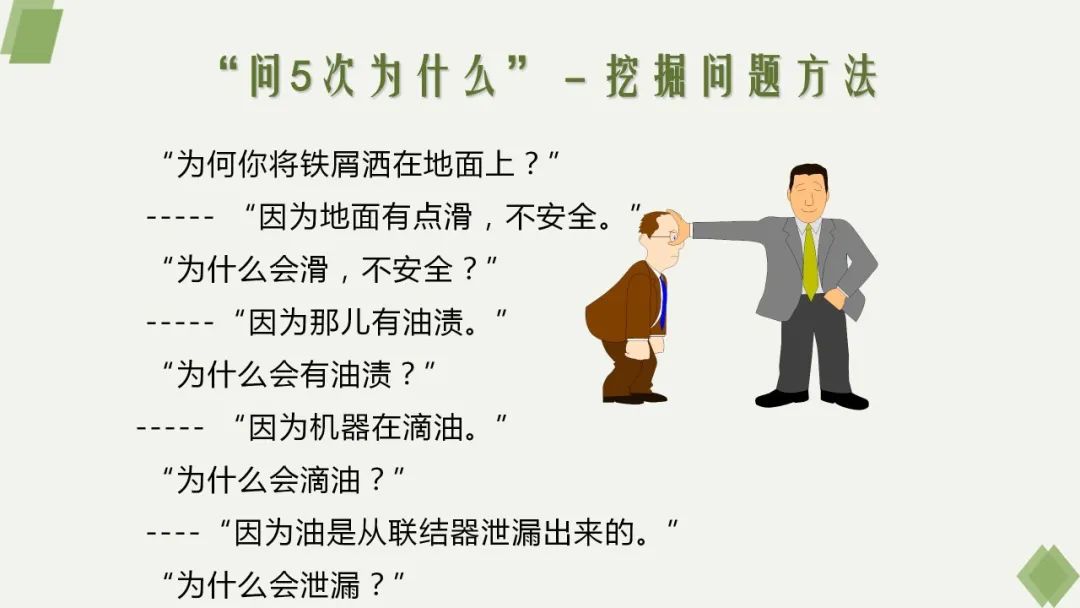 “问5次为什么” – 挖掘问题方法

“为何你将铁屑洒在地面上？”

----- “因为地面有点滑，不安全。”

“为什么会滑，不安全？”

-----“因为那儿有油渍。”

“为什么会有油渍？”

----- “因为机器在滴油。”

“为什么会滴油？”

----“因为油是从联结器泄漏出来的。”

“为什么会泄漏？”